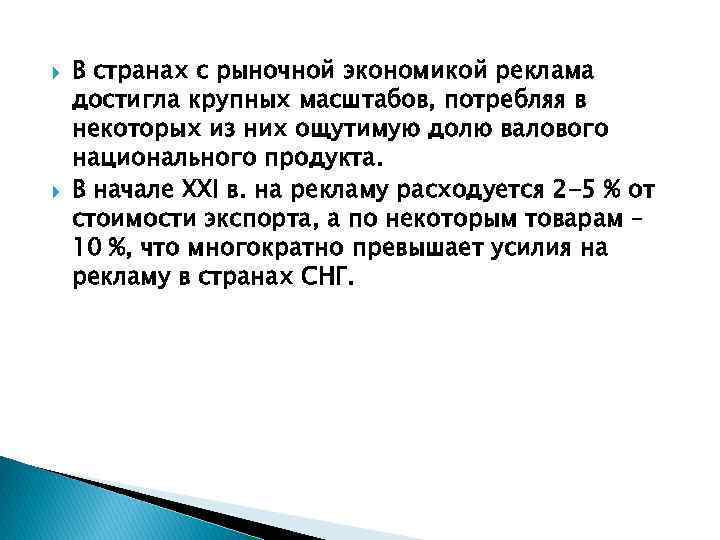 В странах с рыночной экономикой реклама достигла крупных масштабов, потребляя в некоторых из них ощутимую долю валового национального продукта.

В начале XXI в. на рекламу расходуется 2-5 % от стоимости экспорта, а по некоторым товарам – 10 %, что многократно превышает усилия на рекламу в странах СНГ.